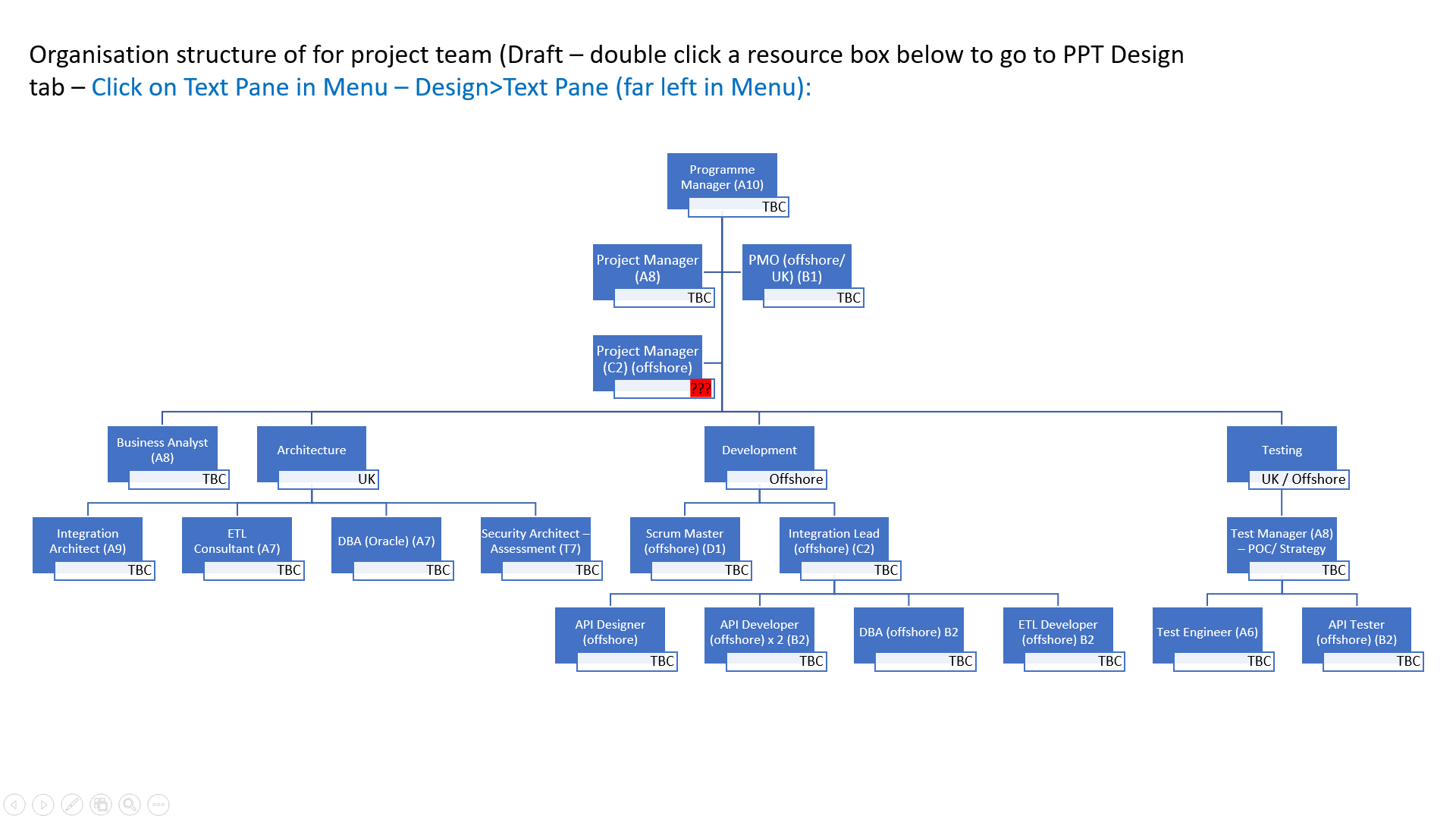 Organisation structure of for project team (Draft – double click a resource box below to go to PPT Design tab – Click on Text Pane in Menu – Design>Text Pane (far left in Menu):

Programme Manager (A10)
TBC

Project Manager (A8)
TBC

PMO (offshore/ UK) (B1)
TBC

Project Manager (C2) (offshore)
???

Business Analyst (A8)
TBC

Architecture
UK

Development
Offshore

Testing
UK / Offshore

Integration Architect (A9)
TBC

ETL Consultant (A7)
TBC

DBA (Oracle) (A7)
TBC

Security Architect – Assessment (T7)
TBC

Scrum Master (offshore) (D1)
TBC

Integration Lead (offshore) (C2)
TBC

Test Manager (A8) – POC/ Strategy
TBC

API Designer (offshore)
TBC

API Developer (offshore) x 2 (B2)
TBC

DBA (offshore) B2
TBC

ETL Developer (offshore) B2
TBC

Test Engineer (A6)
TBC

API Tester (offshore) (B2)
TBC